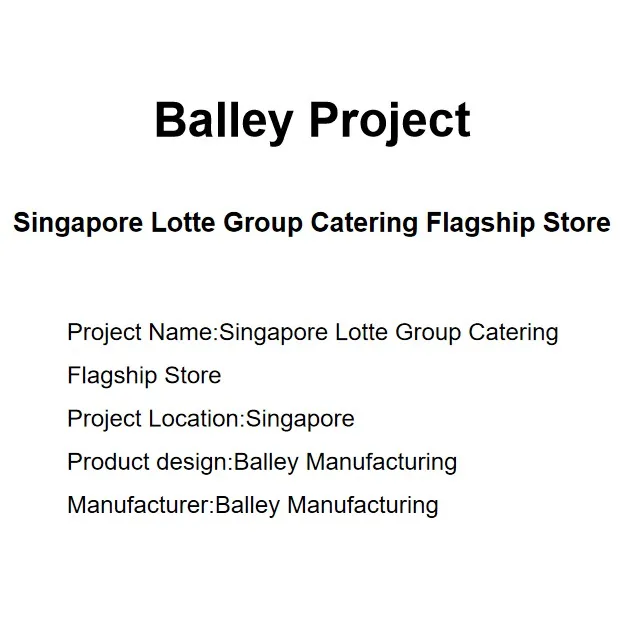 Balley Project

Singapore Lotte Group Catering Flagship Store

Project Name:Singapore Lotte Group Catering Flagship Store
Project Location:Singapore
Product design:Balley Manufacturing
Manufacturer:Balley Manufacturing